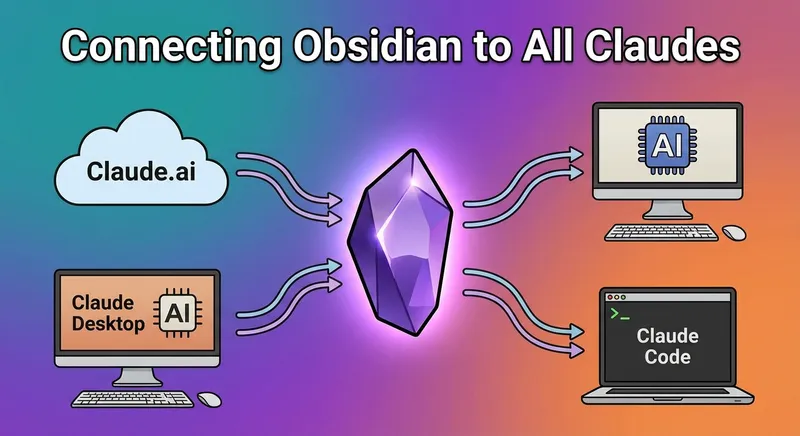 Connecting Obsidian to All Claudes

Claude.ai

Claude Desktop

AI

AI

>_

Claude Code